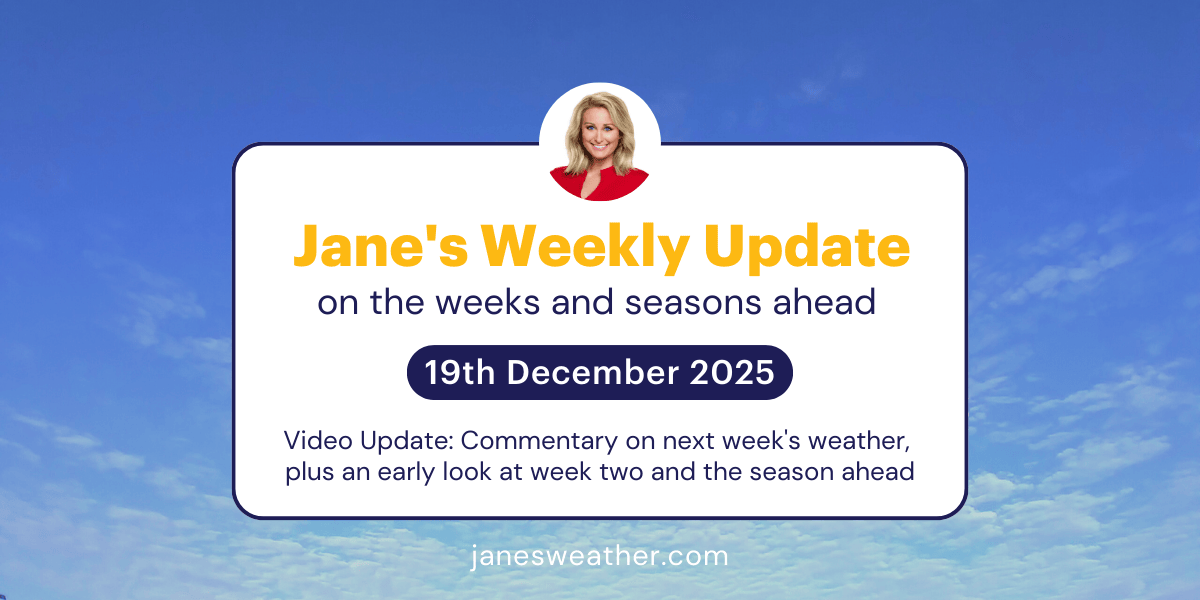 Jane's Weekly Update
on the weeks and seasons ahead

19th December 2025

Video Update: Commentary on next week's weather, plus an early look at week two and the season ahead

janesweather.com